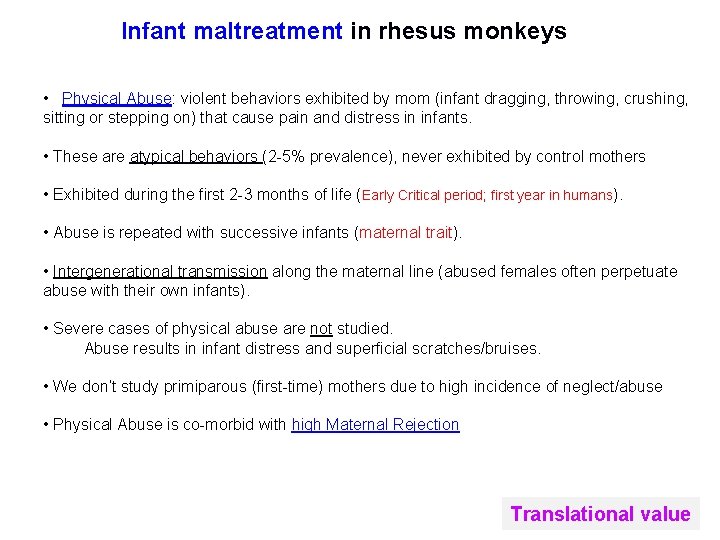 Infant maltreatment in rhesus monkeys

• Physical Abuse: violent behaviors exhibited by mom (infant dragging, throwing, crushing, sitting or stepping on) that cause pain and distress in infants.

• These are atypical behaviors (2-5% prevalence), never exhibited by control mothers

• Exhibited during the first 2-3 months of life (Early Critical period; first year in humans).

• Abuse is repeated with successive infants (maternal trait).

• Intergenerational transmission along the maternal line (abused females often perpetuate abuse with their own infants).

• Severe cases of physical abuse are not studied.
Abuse results in infant distress and superficial scratches/bruises.

• We don't study primiparous (first-time) mothers due to high incidence of neglect/abuse

• Physical Abuse is co-morbid with high Maternal Rejection

Translational value